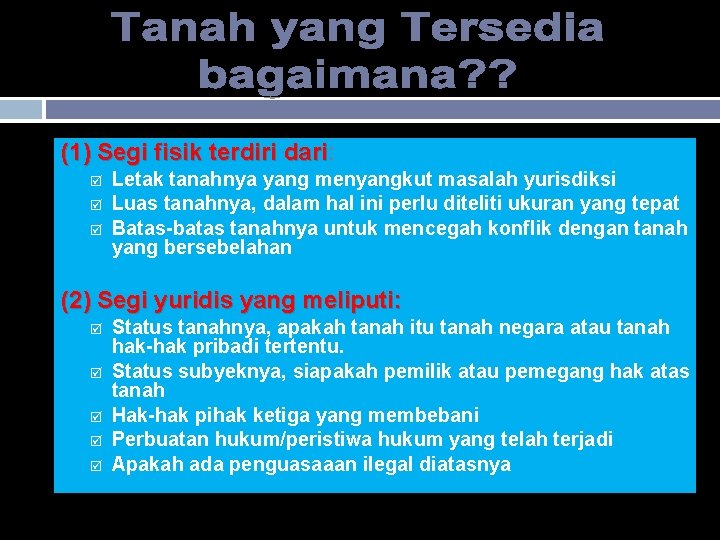 Tanah yang Tersedia bagaimana??

(1) Segi fisik terdiri dari
☑ Letak tanahnya yang menyangkut masalah yurisdiksi
☑ Luas tanahnya, dalam hal ini perlu diteliti ukuran yang tepat
☑ Batas-batas tanahnya untuk mencegah konflik dengan tanah yang bersebelahan

(2) Segi yuridis yang meliputi:
☑ Status tanahnya, apakah tanah itu tanah negara atau tanah hak-hak pribadi tertentu.
☑ Status subyeknya, siapakah pemilik atau pemegang hak atas tanah
☑ Hak-hak pihak ketiga yang membebani
☑ Perbuatan hukum/peristiwa hukum yang telah terjadi
☑ Apakah ada penguasaaan ilegal diatasnya